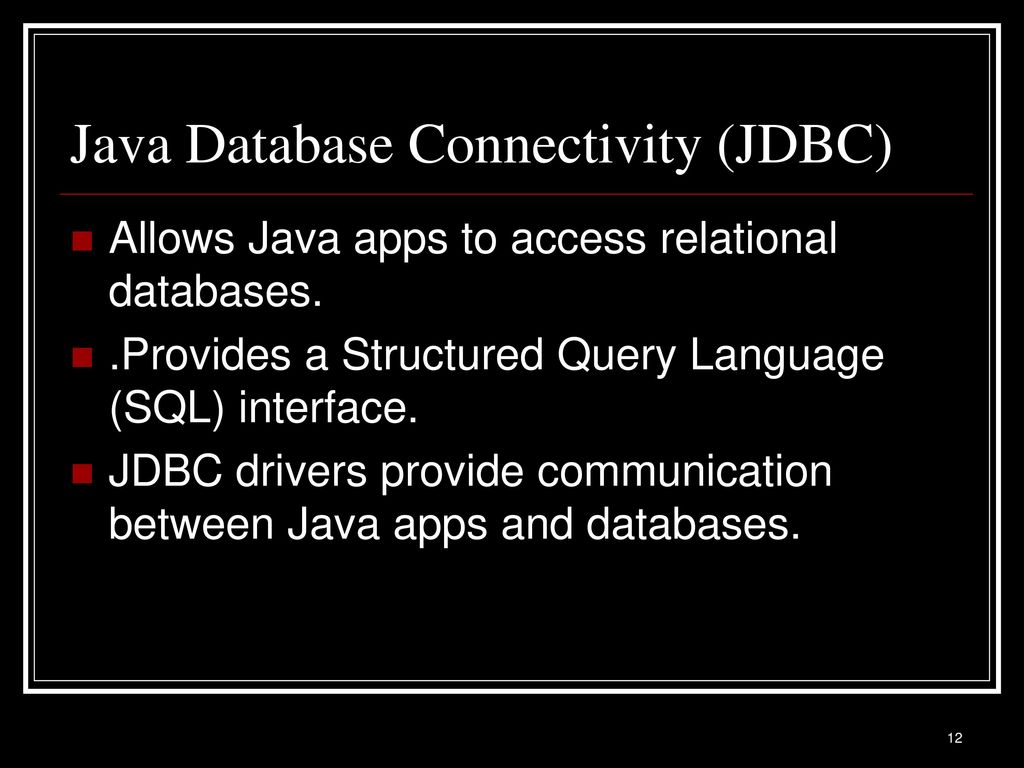 Java Database Connectivity (JDBC)

Allows Java apps to access relational databases.

.Provides a Structured Query Language (SQL) interface.

JDBC drivers provide communication between Java apps and databases.

12